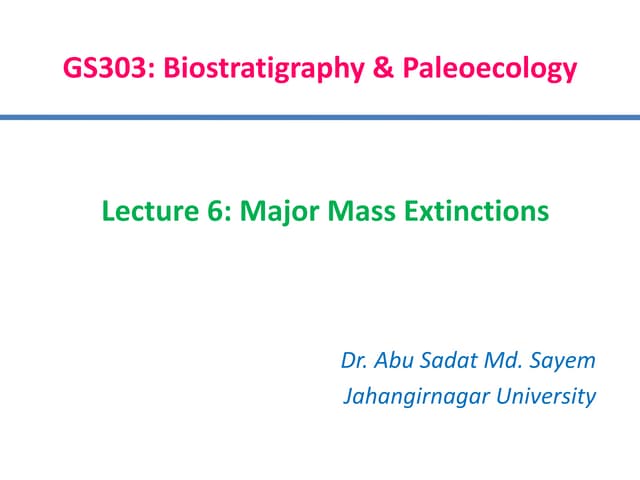 GS303: Biostratigraphy & Paleoecology

Lecture 6: Major Mass Extinctions

Dr. Abu Sadat Md. Sayem
Jahangirnagar University